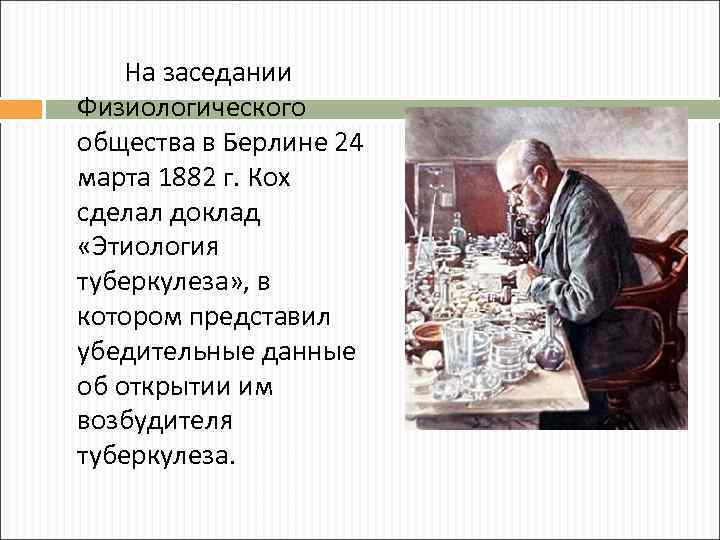 На заседании Физиологического общества в Берлине 24 марта 1882 г. Кох сделал доклад «Этиология туберкулеза», в котором представил убедительные данные об открытии им возбудителя туберкулеза.